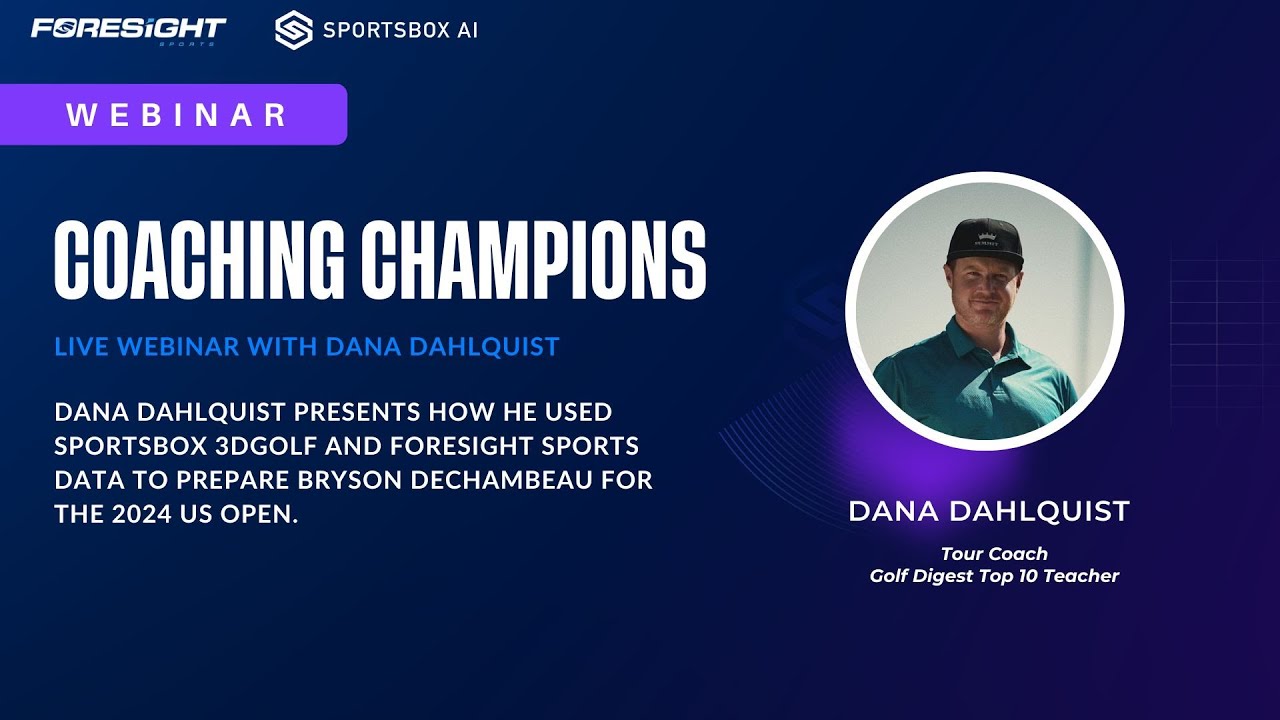 FORESIGHT SPORTS

SPORTSBOX AI

WEBINAR

COACHING CHAMPIONS

LIVE WEBINAR WITH DANA DAHLQUIST

DANA DAHLQUIST PRESENTS HOW HE USED SPORTSBOX 3DGOLF AND FORESIGHT SPORTS DATA TO PREPARE BRYSON DECHAMBEAU FOR THE 2024 US OPEN.

DANA DAHLQUIST

Tour Coach
Golf Digest Top 10 Teacher